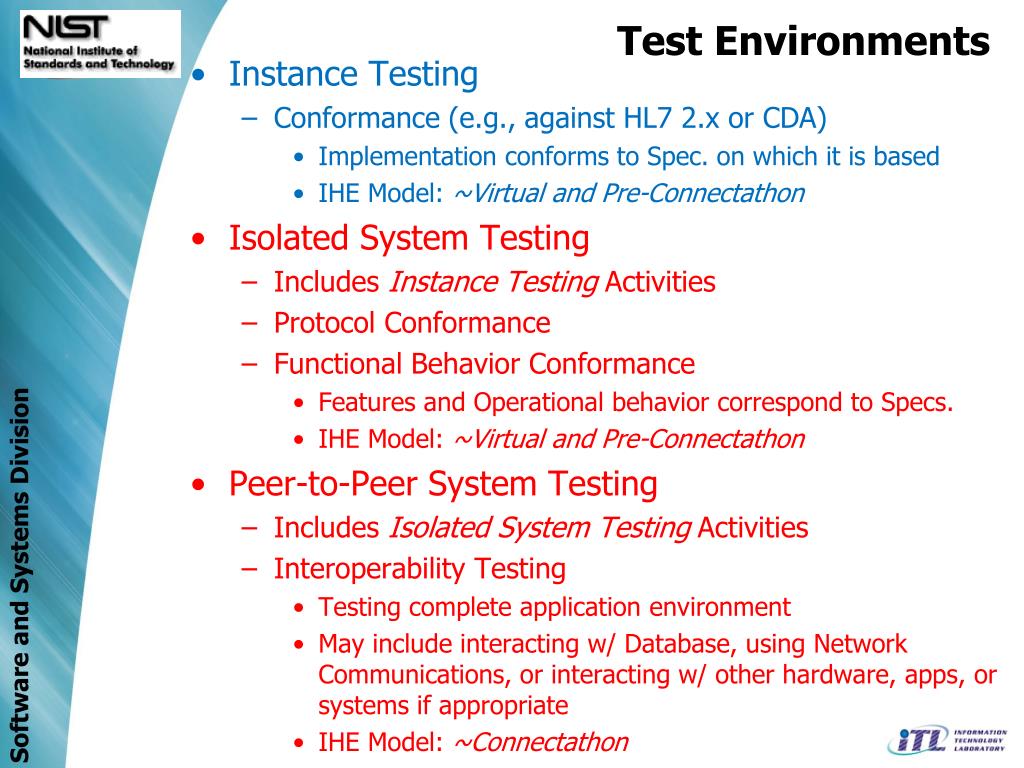 NIST
National Institute of Standards and Technology

Test Environments

• Instance Testing
– Conformance (e.g., against HL7 2.x or CDA)
• Implementation conforms to Spec. on which it is based
• IHE Model: ~Virtual and Pre-Connectathon
• Isolated System Testing
– Includes Instance Testing Activities
– Protocol Conformance
– Functional Behavior Conformance
• Features and Operational behavior correspond to Specs.
• IHE Model: ~Virtual and Pre-Connectathon
• Peer-to-Peer System Testing
– Includes Isolated System Testing Activities
– Interoperability Testing
• Testing complete application environment
• May include interacting w/ Database, using Network Communications, or interacting w/ other hardware, apps, or systems if appropriate
• IHE Model: ~Connectathon

Software and Systems Division

ITL INFORMATION TECHNOLOGY LABORATORY